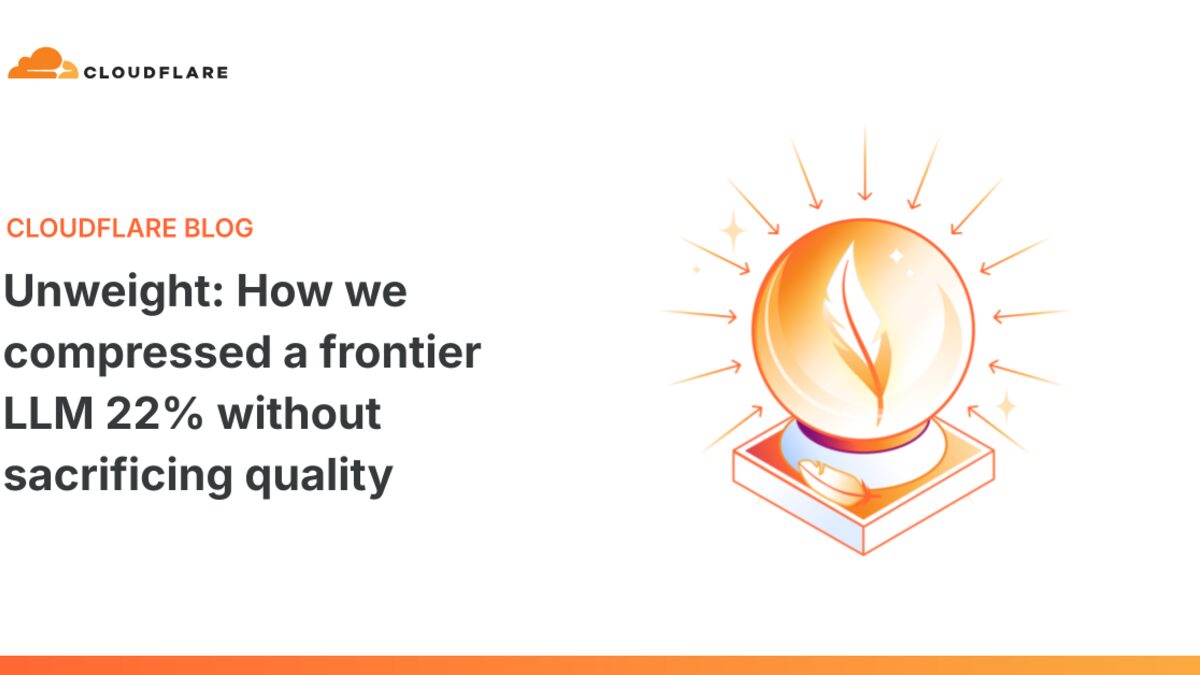 CLOUDFLARE

CLOUDFLARE BLOG

Unweight: How we compressed a frontier LLM 22% without sacrificing quality